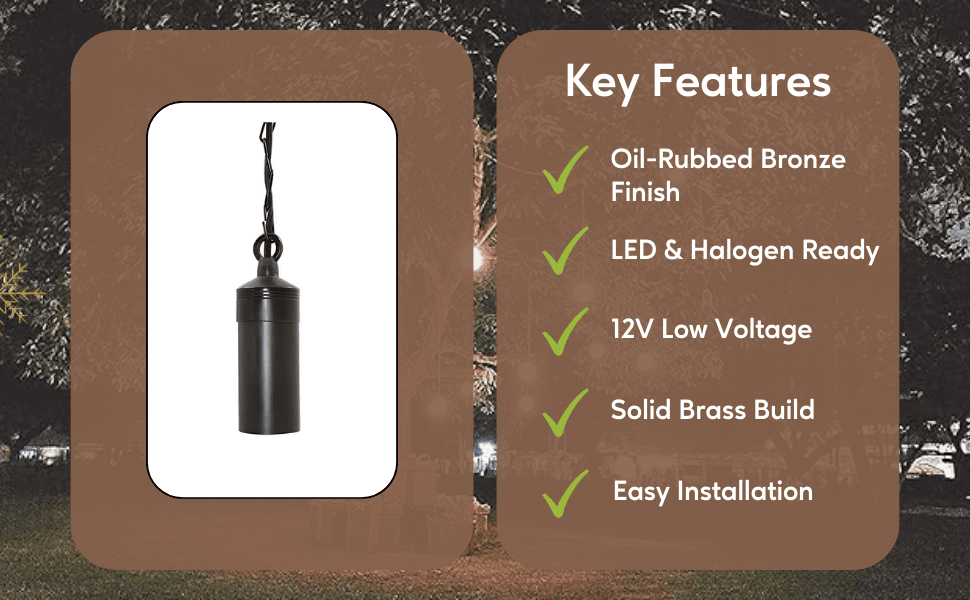 Key Features

Oil-Rubbed Bronze Finish

LED & Halogen Ready

12V Low Voltage

Solid Brass Build

Easy Installation